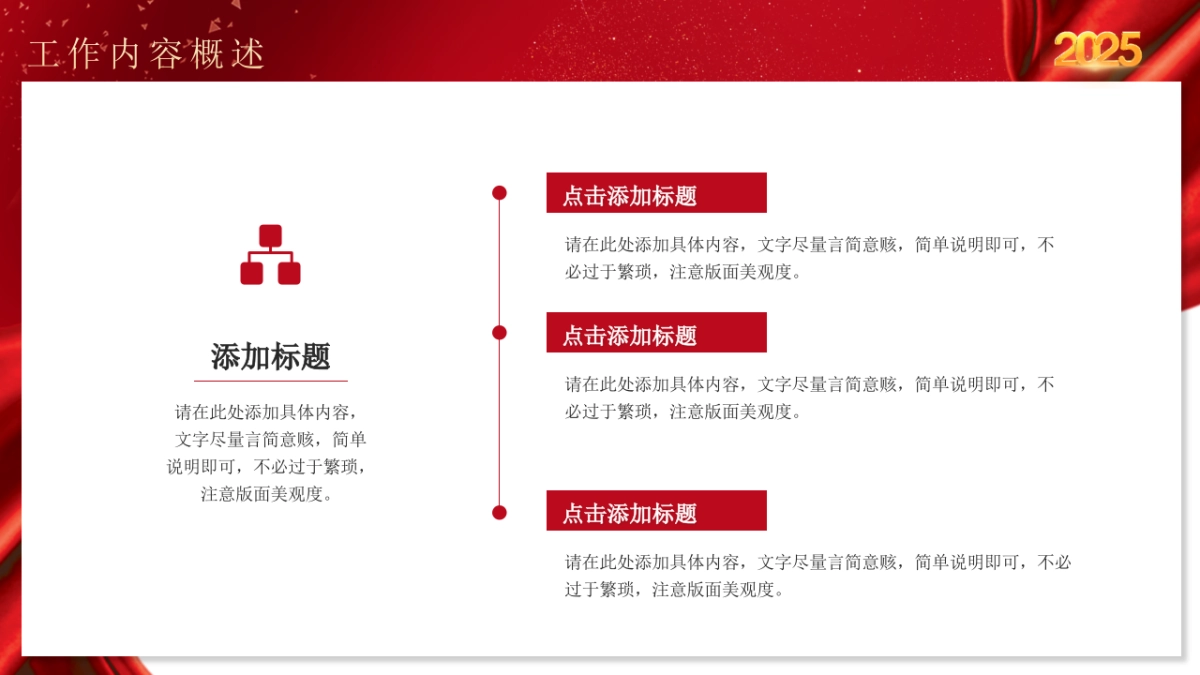 工作内容概述

2025

添加标题

请在此处添加具体内容，文字尽量言简意赅，简单说明即可，不必过于繁琐，注意版面美观度。

点击添加标题

请在此处添加具体内容，文字尽量言简意赅，简单说明即可，不必过于繁琐，注意版面美观度。

点击添加标题

请在此处添加具体内容，文字尽量言简意赅，简单说明即可，不必过于繁琐，注意版面美观度。

点击添加标题

请在此处添加具体内容，文字尽量言简意赅，简单说明即可，不必过于繁琐，注意版面美观度。